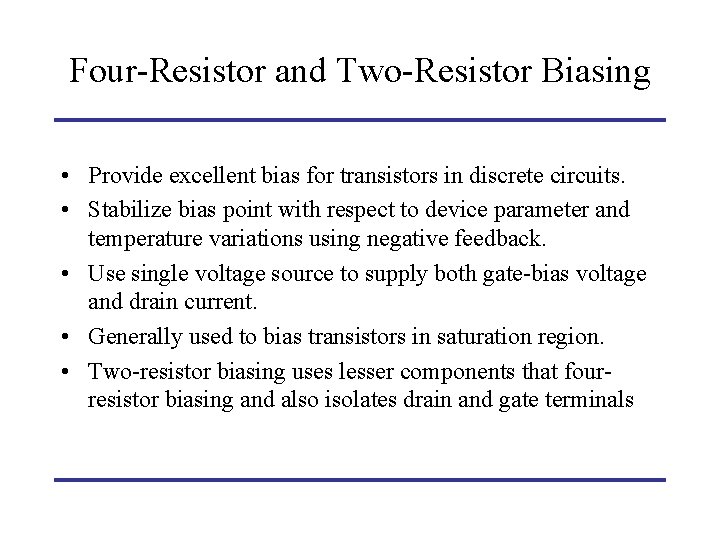 Four-Resistor and Two-Resistor Biasing

• Provide excellent bias for transistors in discrete circuits.
• Stabilize bias point with respect to device parameter and temperature variations using negative feedback.
• Use single voltage source to supply both gate-bias voltage and drain current.
• Generally used to bias transistors in saturation region.
• Two-resistor biasing uses lesser components that four-resistor biasing and also isolates drain and gate terminals